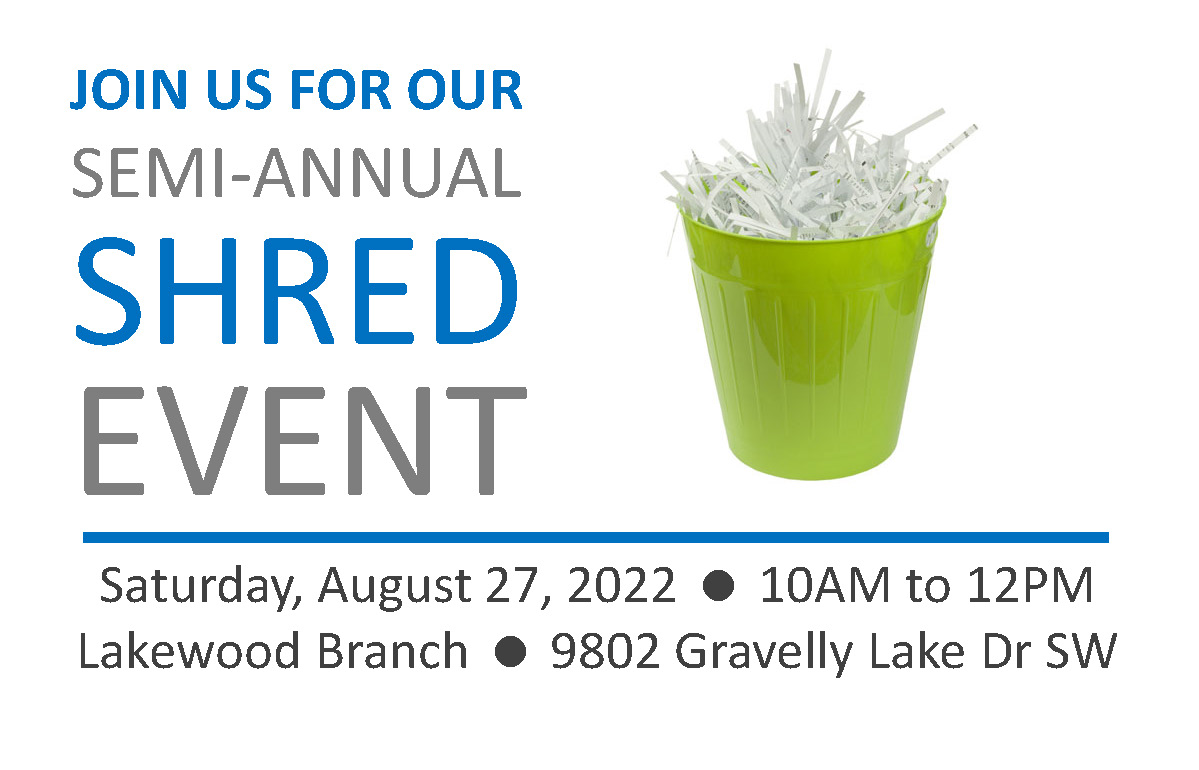 JOIN US FOR OUR
SEMI-ANNUAL
SHRED
EVENT

Saturday, August 27, 2022 ● 10AM to 12PM
Lakewood Branch ● 9802 Gravelly Lake Dr SW